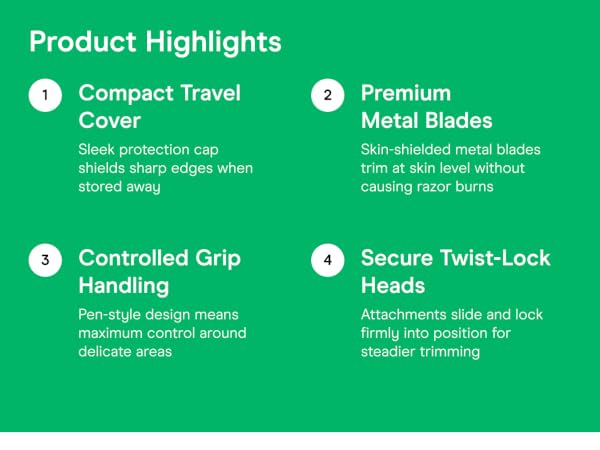 Product Highlights

1 Compact Travel Cover

Sleek protection cap shields sharp edges when stored away

2 Premium Metal Blades

Skin-shielded metal blades trim at skin level without causing razor burns

3 Controlled Grip Handling

Pen-style design means maximum control around delicate areas

4 Secure Twist-Lock Heads

Attachments slide and lock firmly into position for steadier trimming